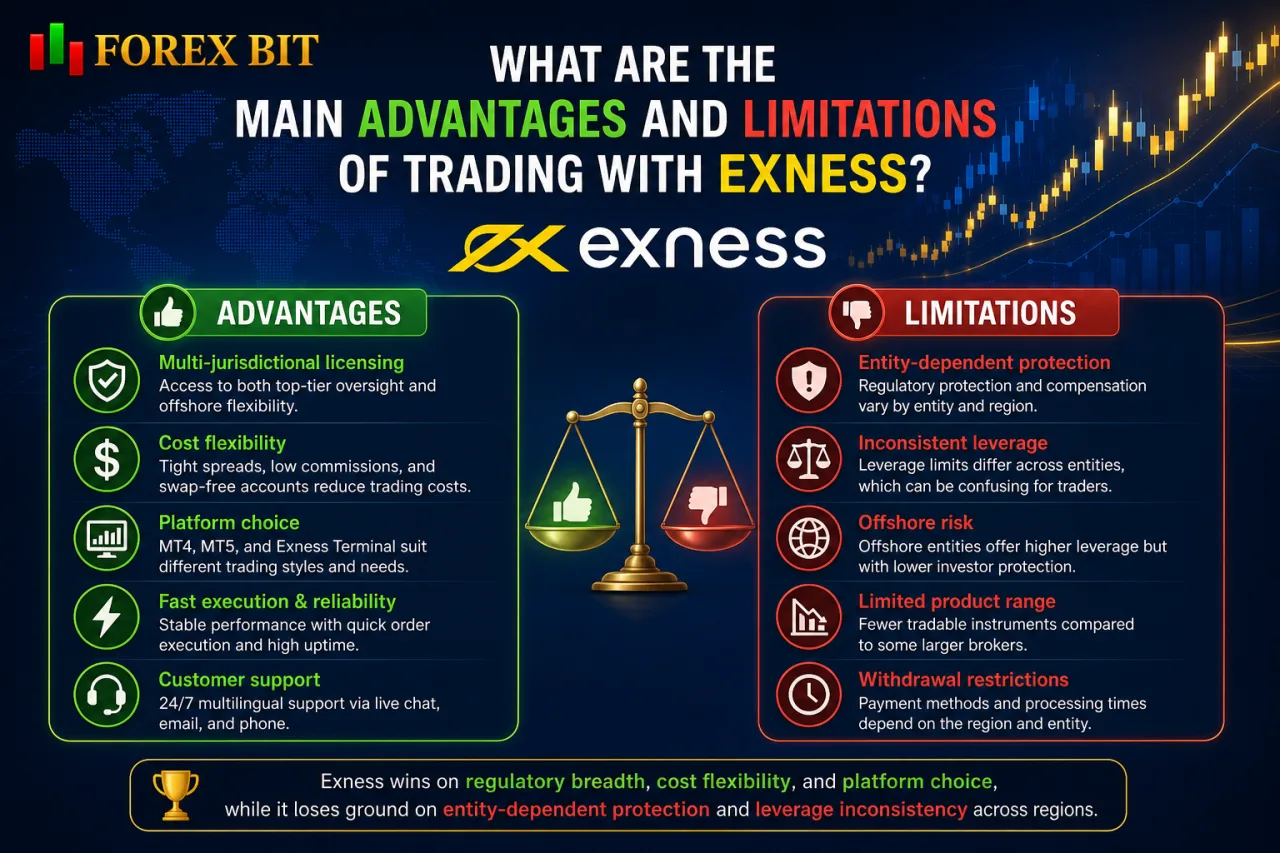 FOREX BIT

WHAT ARE THE MAIN ADVANTAGES AND LIMITATIONS OF TRADING WITH EXNESS?

exness

ADVANTAGES

Multi-jurisdictional licensing
Access to both top-tier oversight and offshore flexibility.

Cost flexibility
Tight spreads, low commissions, and swap-free accounts reduce trading costs.

Platform choice
MT4, MT5, and Exness Terminal suit different trading styles and needs.

Fast execution & reliability
Stable performance with quick order execution and high uptime.

Customer support
24/7 multilingual support via live chat, email, and phone.

LIMITATIONS

Entity-dependent protection
Regulatory protection and compensation vary by entity and region.

Inconsistent leverage
Leverage limits differ across entities, which can be confusing for traders.

Offshore risk
Offshore entities offer higher leverage but with lower investor protection.

Limited product range
Fewer tradable instruments compared to some larger brokers.

Withdrawal restrictions
Payment methods and processing times depend on the region and entity.

Exness wins on regulatory breadth, cost flexibility, and platform choice, while it loses ground on entity-dependent protection and leverage inconsistency across regions.